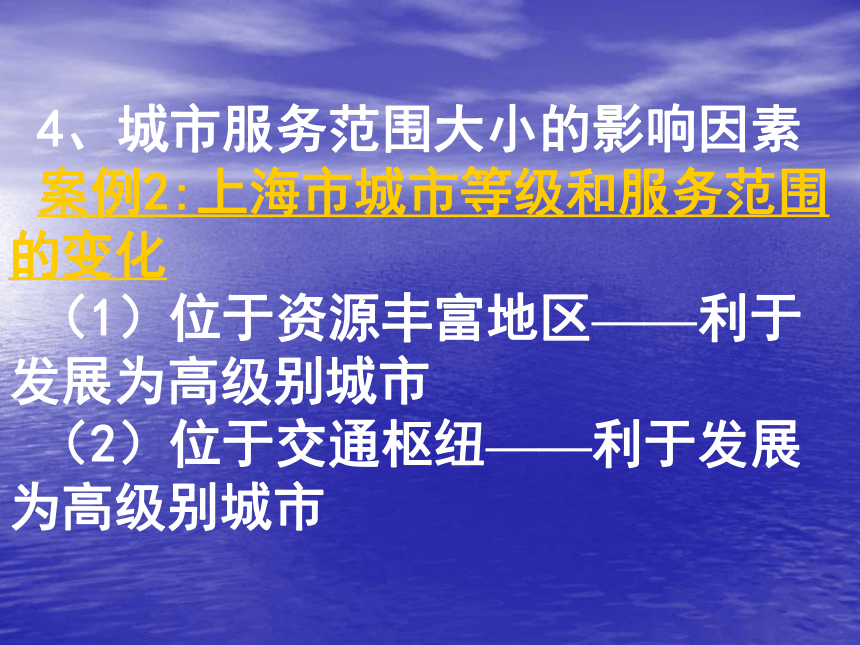 4、城市服务范围大小的影响因素

案例2:上海市城市等级和服务范围的变化

（1）位于资源丰富地区——利于发展为高级别城市

（2）位于交通枢纽——利于发展为高级别城市